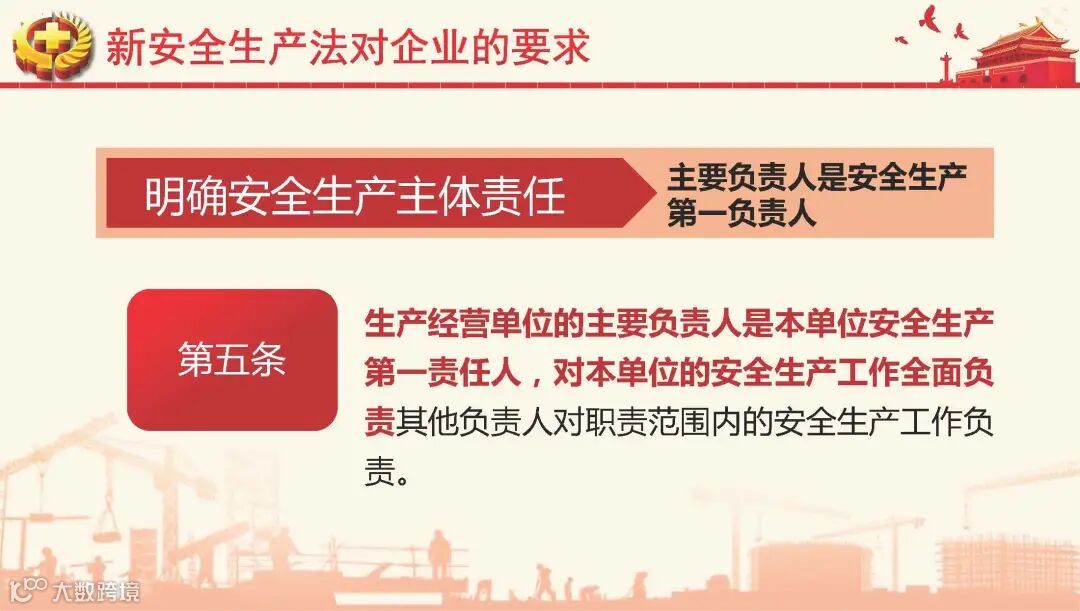 新安全生产法对企业的要求

明确安全生产主体责任

主要负责人是安全生产第一负责人

第五条

生产经营单位的主要负责人是本单位安全生产第一责任人，对本单位的安全生产工作全面负责其他负责人对职责范围内的安全生产工作负责。

大数跨境